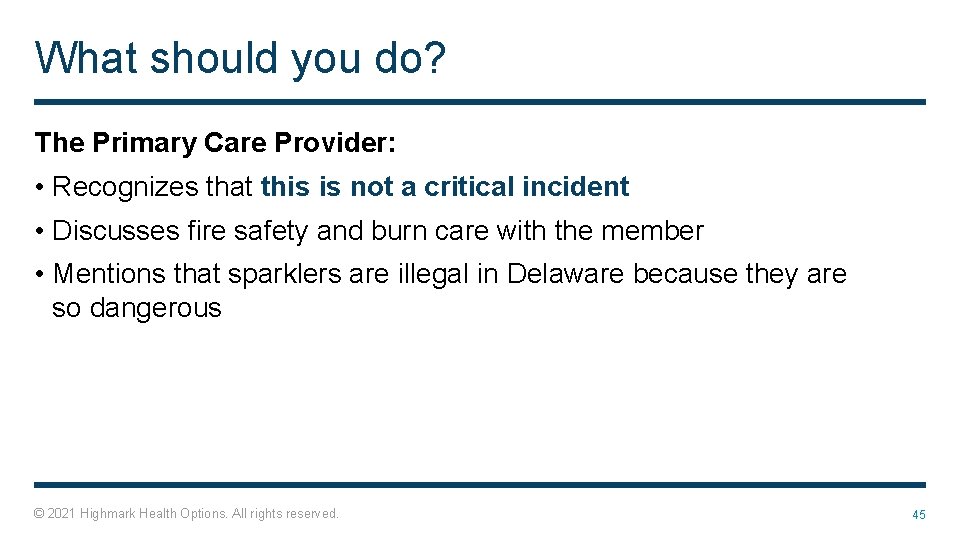 What should you do?

The Primary Care Provider:

• Recognizes that this is not a critical incident

• Discusses fire safety and burn care with the member

• Mentions that sparklers are illegal in Delaware because they are so dangerous

© 2021 Highmark Health Options. All rights reserved.

45